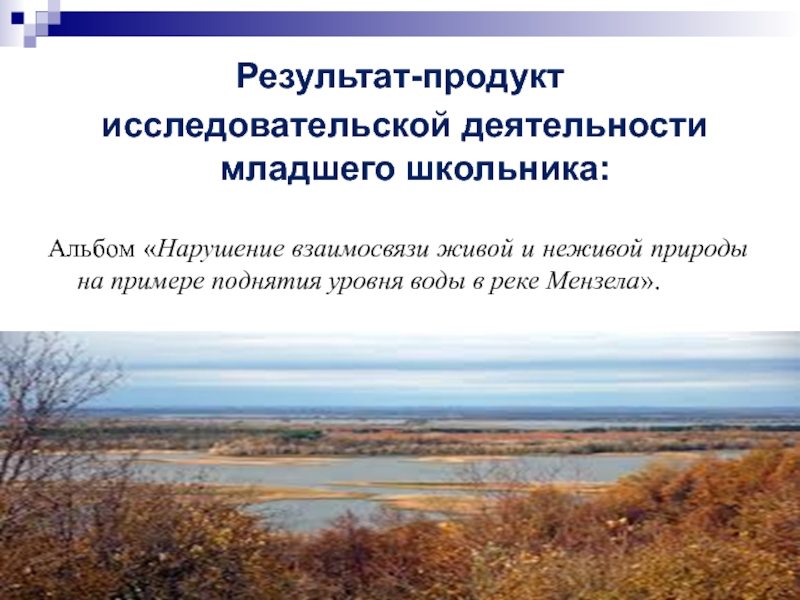 Результат-продукт исследовательской деятельности младшего школьника:

Альбом «Нарушение взаимосвязи живой и неживой природы на примере поднятия уровня воды в реке Мензела».